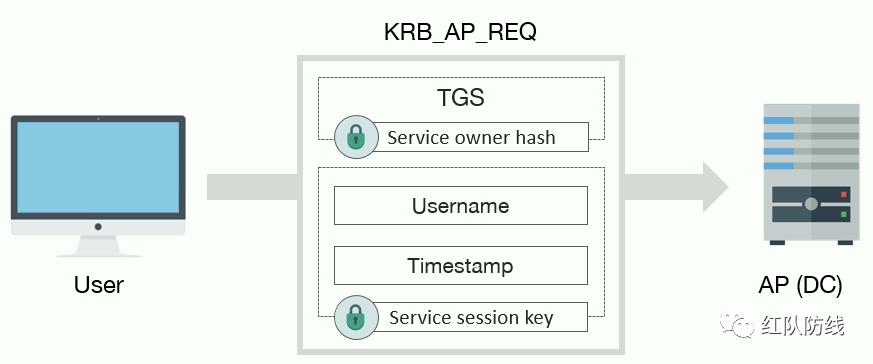 KRB_AP_REQ

TGS

Service owner hash

Username

Timestamp

Service session key

User

AP (DC)

红队防线